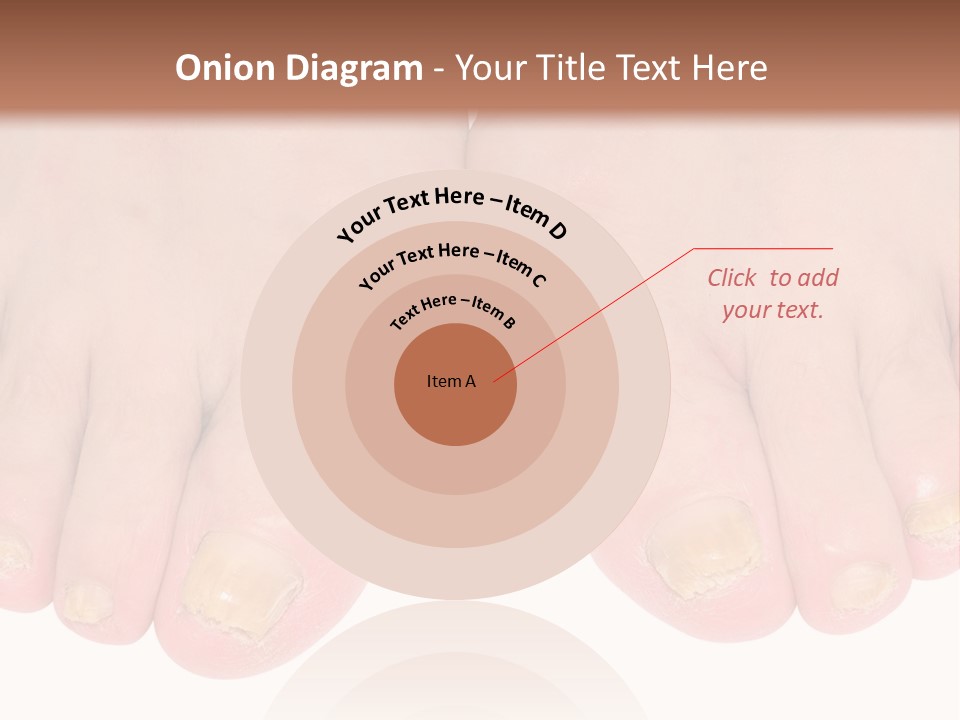 Onion Diagram - Your Title Text Here

Your Text Here – Item D

Your Text Here – Item C

Text Here – Item B

Item A

Click to add your text.